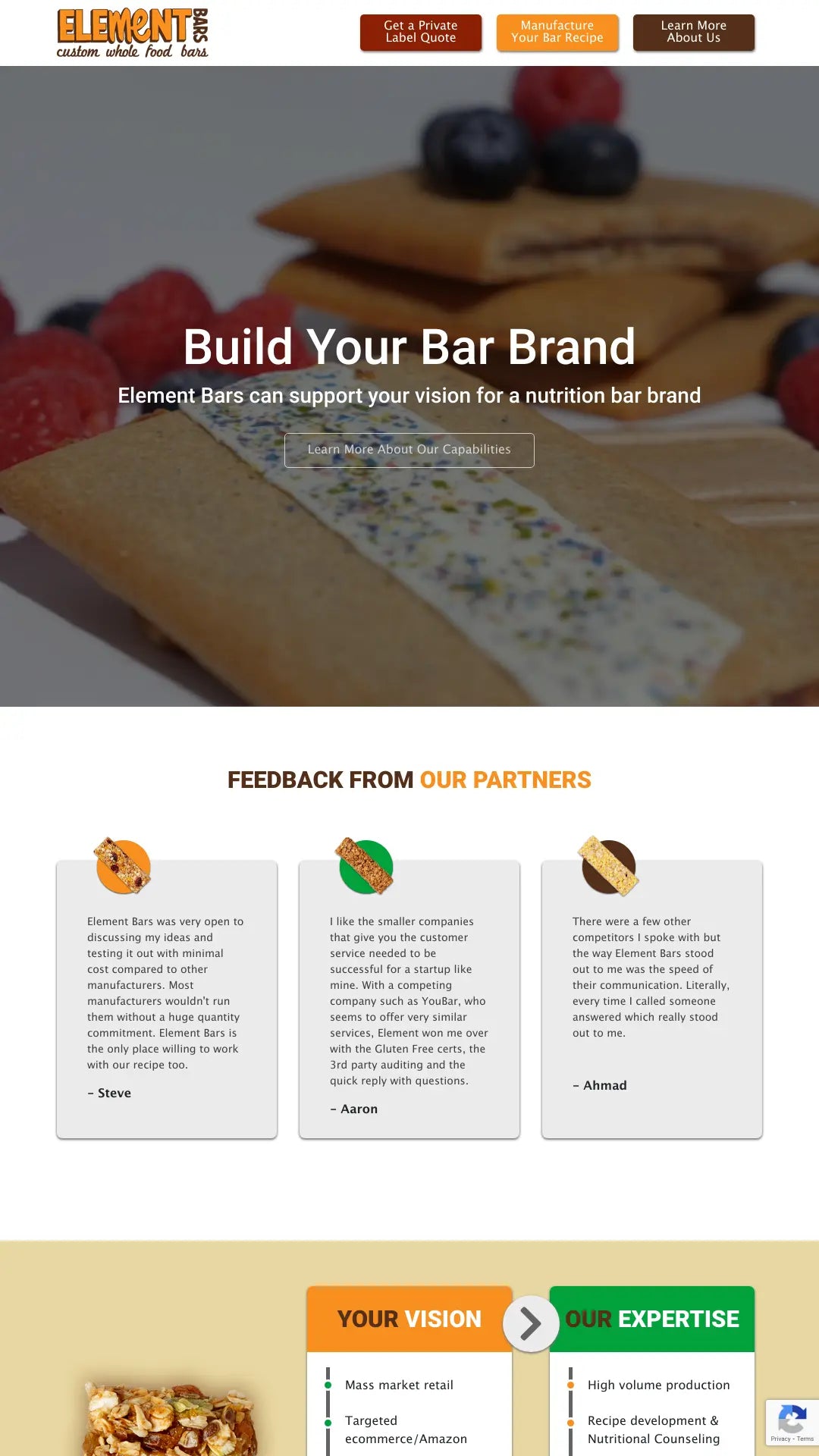 ELEMENT BARS
custom whole food bars

Get a Private Label Quote

Manufacture Your Bar Recipe

Learn More About Us

Build Your Bar Brand

Element Bars can support your vision for a nutrition bar brand

Learn More About Our Capabilities

FEEDBACK FROM OUR PARTNERS

Element Bars was very open to discussing my ideas and testing it out with minimal cost compared to other manufacturers. Most manufacturers wouldn't run them without a huge quantity commitment. Element Bars is the only place willing to work with our recipe too.

– Steve

I like the smaller companies that give you the customer service needed to be successful for a startup like mine. With a competing company such as YouBar, who seems to offer very similar services, Element won me over with the Gluten Free certs, the 3rd party auditing and the quick reply with questions.

– Aaron

There were a few other competitors I spoke with but the way Element Bars stood out to me was the speed of their communication. Literally, every time I called someone answered which really stood out to me.

– Ahmad

YOUR VISION

Mass market retail

Targeted ecommerce/Amazon

OUR EXPERTISE

High volume production

Recipe development & Nutritional Counseling

Privacy - Terms